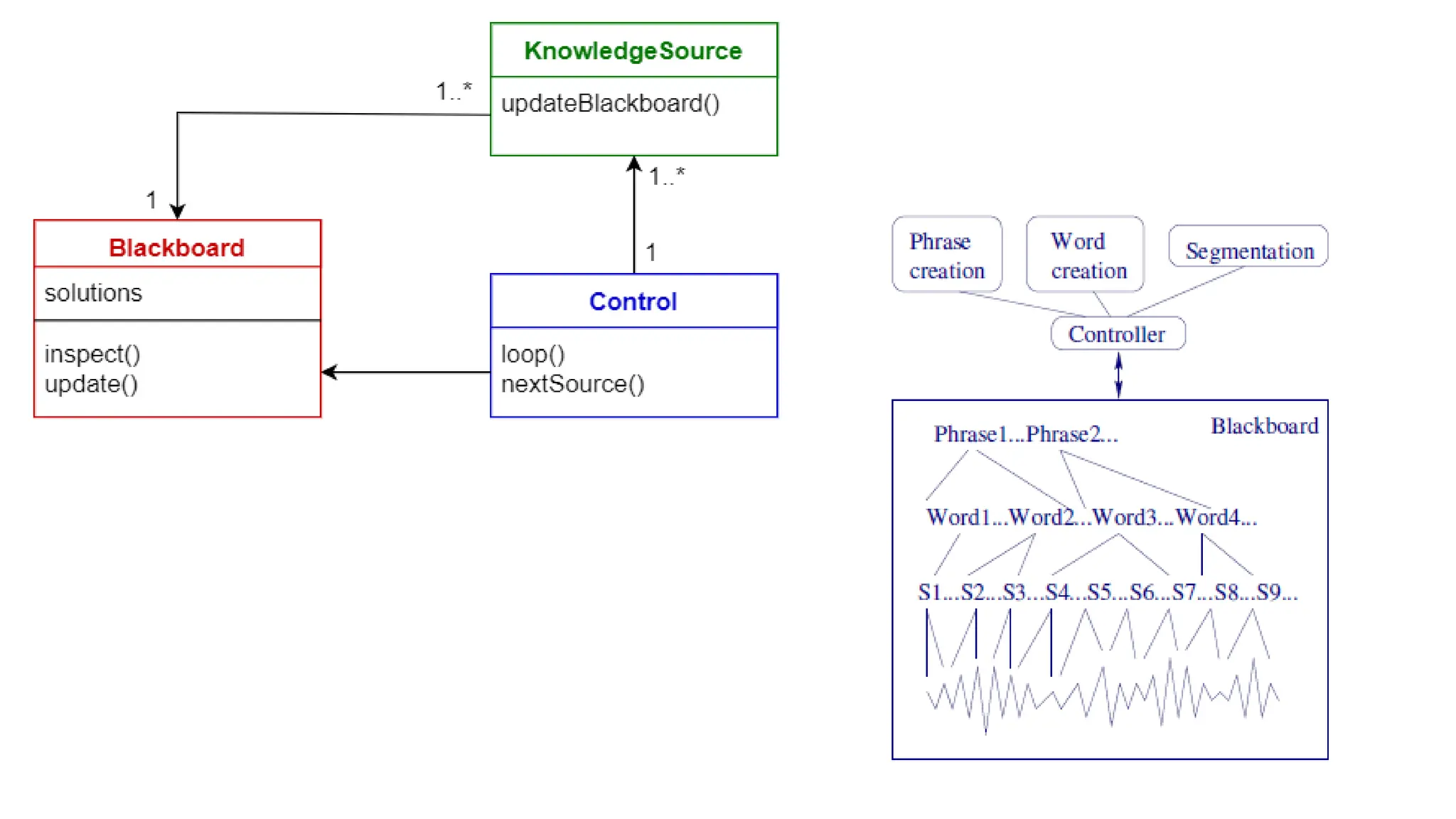 KnowledgeSource
updateBlackboard()
1..*
1..*
1
1
Blackboard
solutions
inspect()
update()
Control
loop()
nextSource()

Phrase creation
Word creation
Segmentation
Controller
Blackboard
Phrase1...Phrase2...
Word1...Word2...Word3...Word4...
S1...S2...S3...S4...S5...S6...S7...S8...S9...